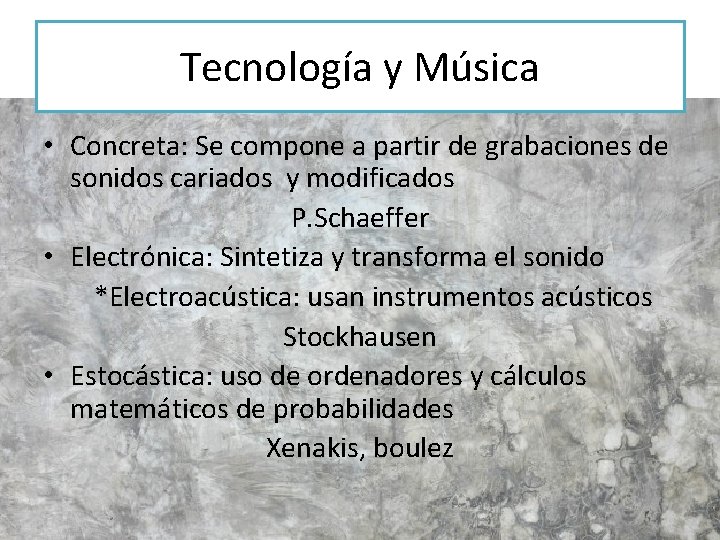 Tecnología y Música

• Concreta: Se compone a partir de grabaciones de sonidos cariados y modificados

P.Schaeffer

• Electrónica: Sintetiza y transforma el sonido

*Electroacústica: usan instrumentos acústicos

Stockhausen

• Estocástica: uso de ordenadores y cálculos matemáticos de probabilidades

Xenakis, boulez